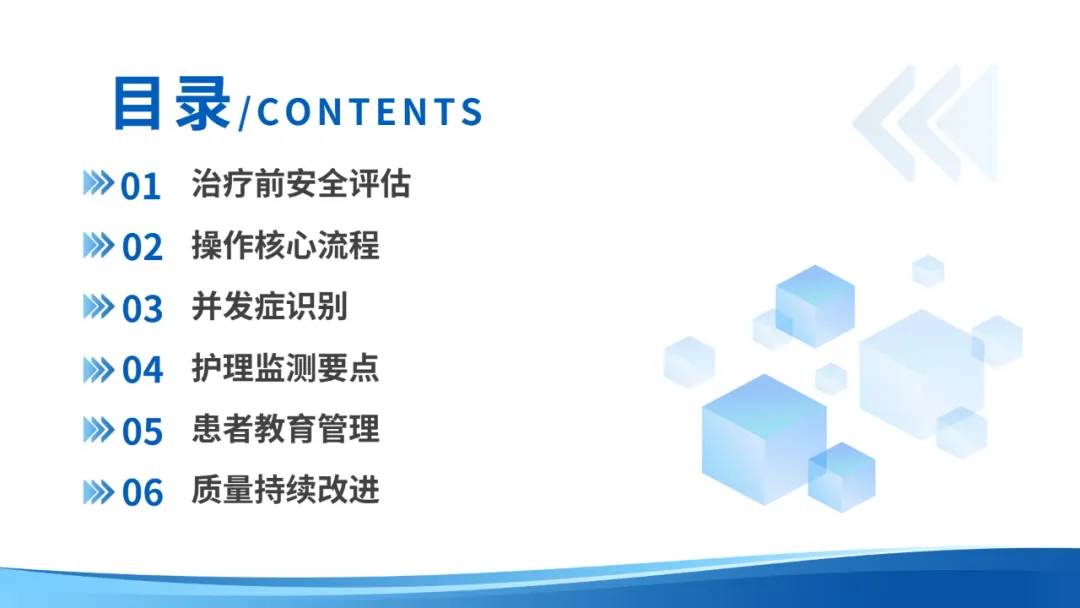 目录/CONTENTS

01 治疗前安全评估

02 操作核心流程

03 并发症识别

04 护理监测要点

05 患者教育管理

06 质量持续改进